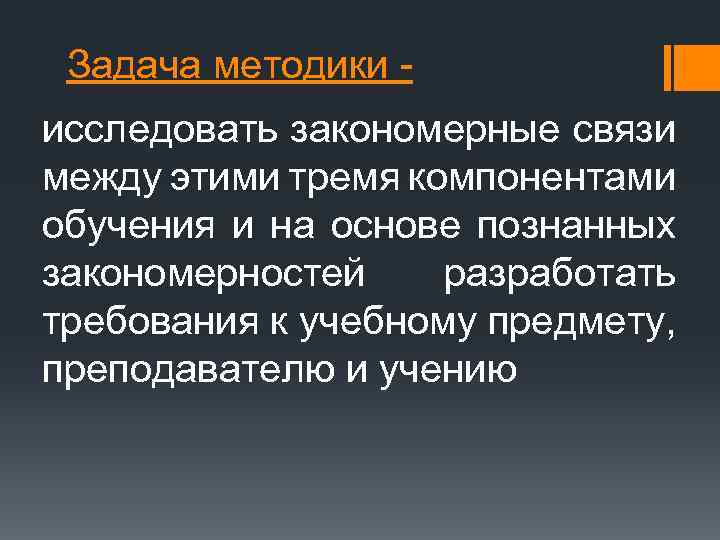 Задача методики -

исследовать закономерные связи между этими тремя компонентами обучения и на основе познанных закономерностей разработать требования к учебному предмету, преподавателю и учению